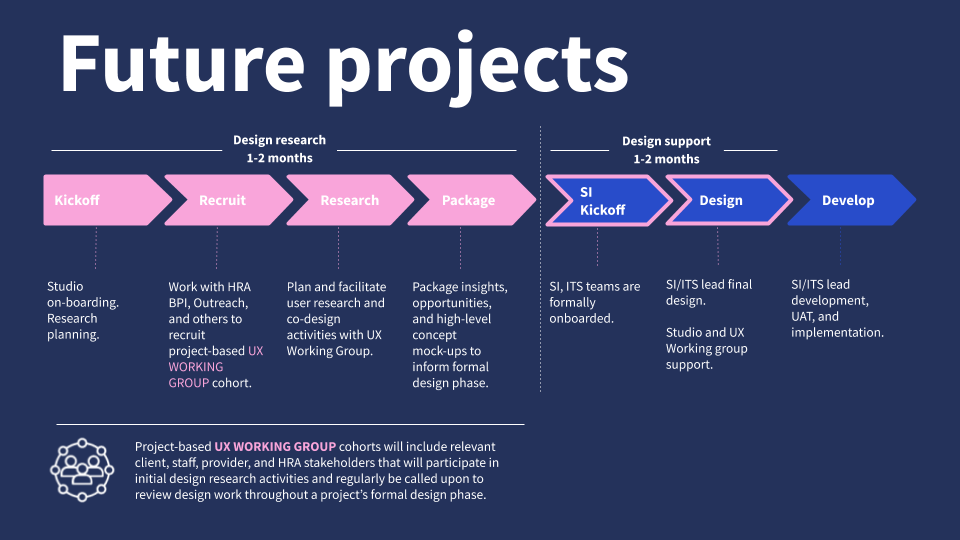 Future projects

Design research
1-2 months

Design support
1-2 months

Kickoff

Recruit

Research

Package

SI Kickoff

Design

Develop

Studio on-boarding. Research planning.

Work with HRA BPI, Outreach, and others to recruit project-based UX WORKING GROUP cohort.

Plan and facilitate user research and co-design activities with UX Working Group.

Package insights, opportunities, and high-level concept mock-ups to inform formal design phase.

SI, ITS teams are formally onboarded.

SI/ITS lead final design.

Studio and UX Working group support.

SI/ITS lead development, UAT, and implementation.

Project-based UX WORKING GROUP cohorts will include relevant client, staff, provider, and HRA stakeholders that will participate in initial design research activities and regularly be called upon to review design work throughout a project's formal design phase.